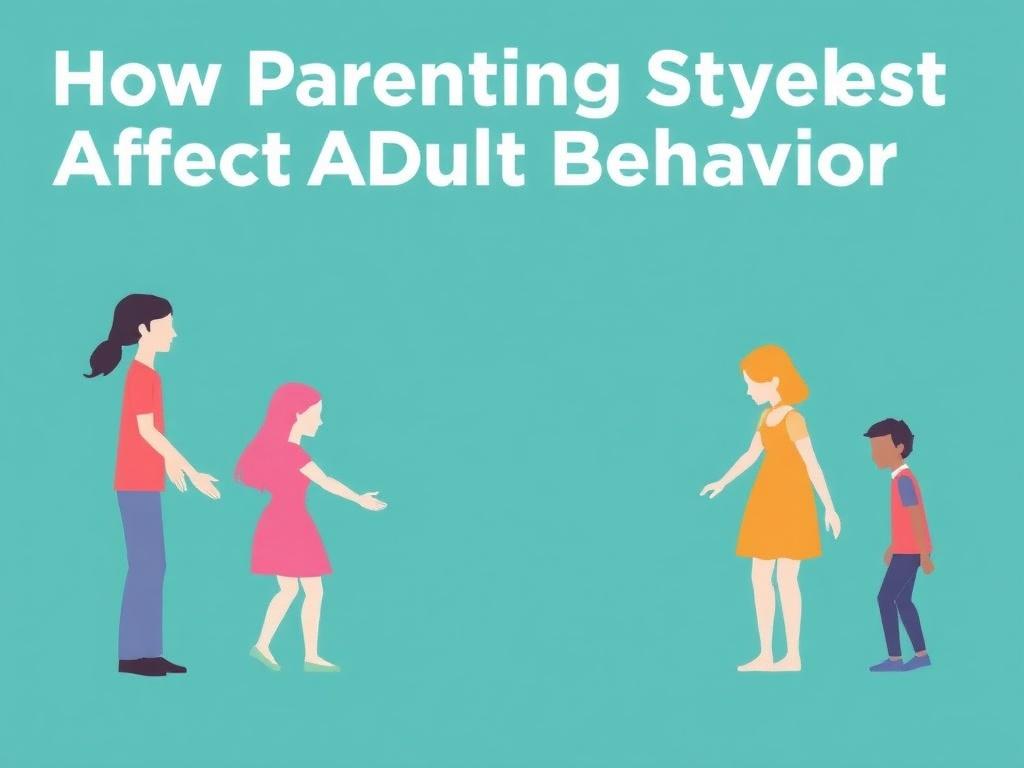 How Parenting Styelest Affect ADult Behavior